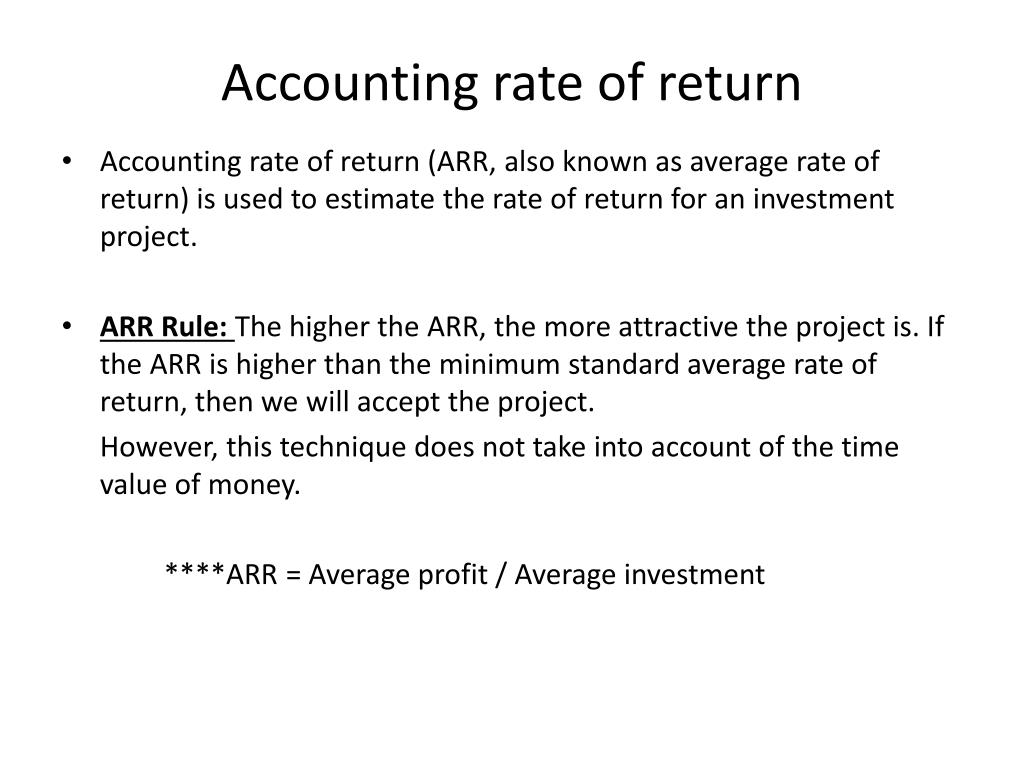 Accounting rate of return

• Accounting rate of return (ARR, also known as average rate of return) is used to estimate the rate of return for an investment project.

• ARR Rule: The higher the ARR, the more attractive the project is. If the ARR is higher than the minimum standard average rate of return, then we will accept the project.

However, this technique does not take into account of the time value of money.

****ARR = Average profit / Average investment